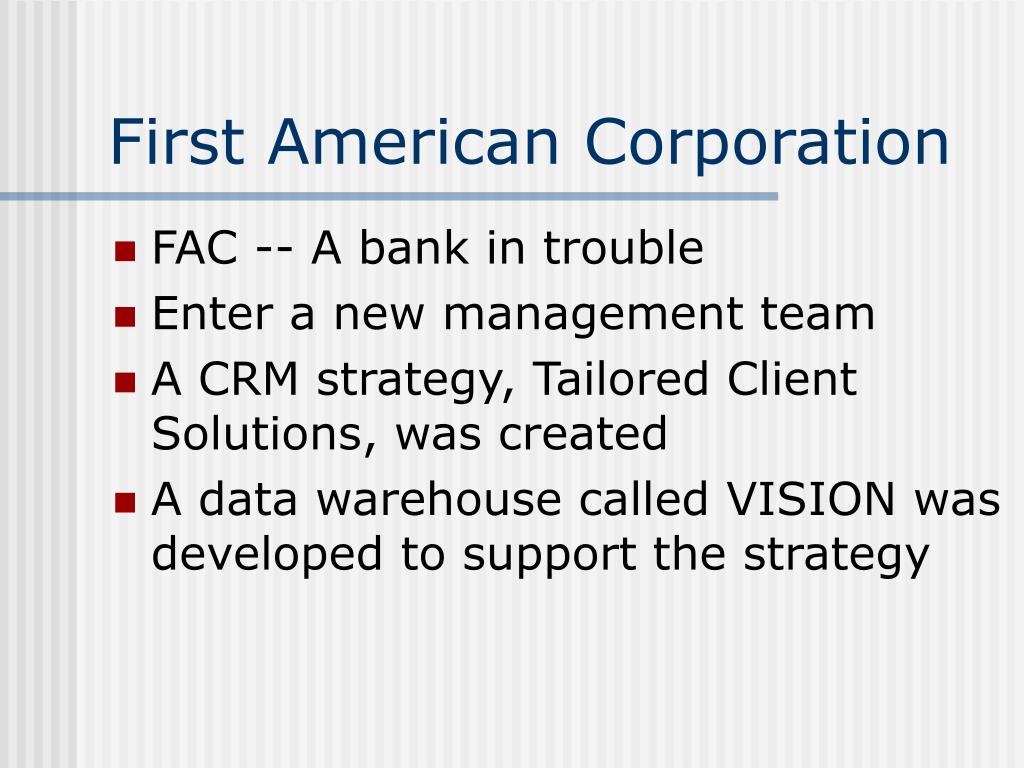 First American Corporation

- FAC -- A bank in trouble
- Enter a new management team
- A CRM strategy, Tailored Client Solutions, was created
- A data warehouse called VISION was developed to support the strategy